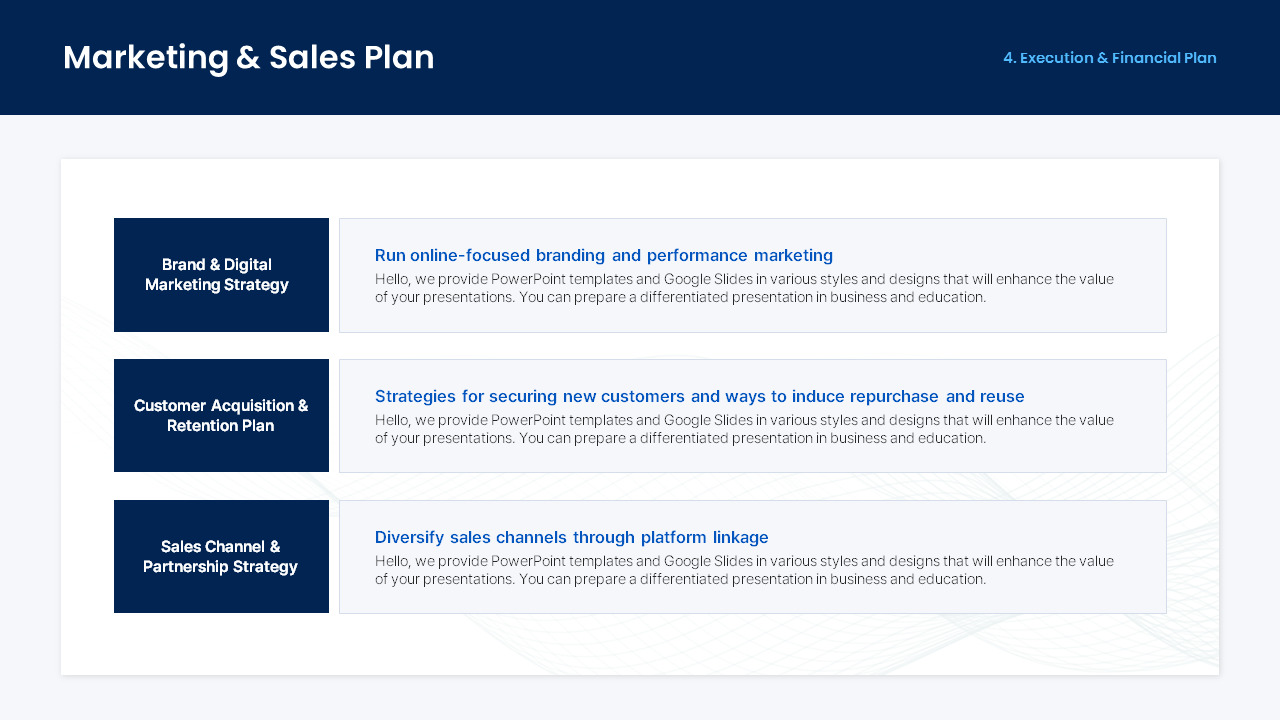 Marketing & Sales Plan

4. Execution & Financial Plan

Brand & Digital Marketing Strategy

Run online-focused branding and performance marketing

Hello, we provide PowerPoint templates and Google Slides in various styles and designs that will enhance the value of your presentations. You can prepare a differentiated presentation in business and education.

Customer Acquisition & Retention Plan

Strategies for securing new customers and ways to induce repurchase and reuse

Hello, we provide PowerPoint templates and Google Slides in various styles and designs that will enhance the value of your presentations. You can prepare a differentiated presentation in business and education.

Sales Channel & Partnership Strategy

Diversify sales channels through platform linkage

Hello, we provide PowerPoint templates and Google Slides in various styles and designs that will enhance the value of your presentations. You can prepare a differentiated presentation in business and education.